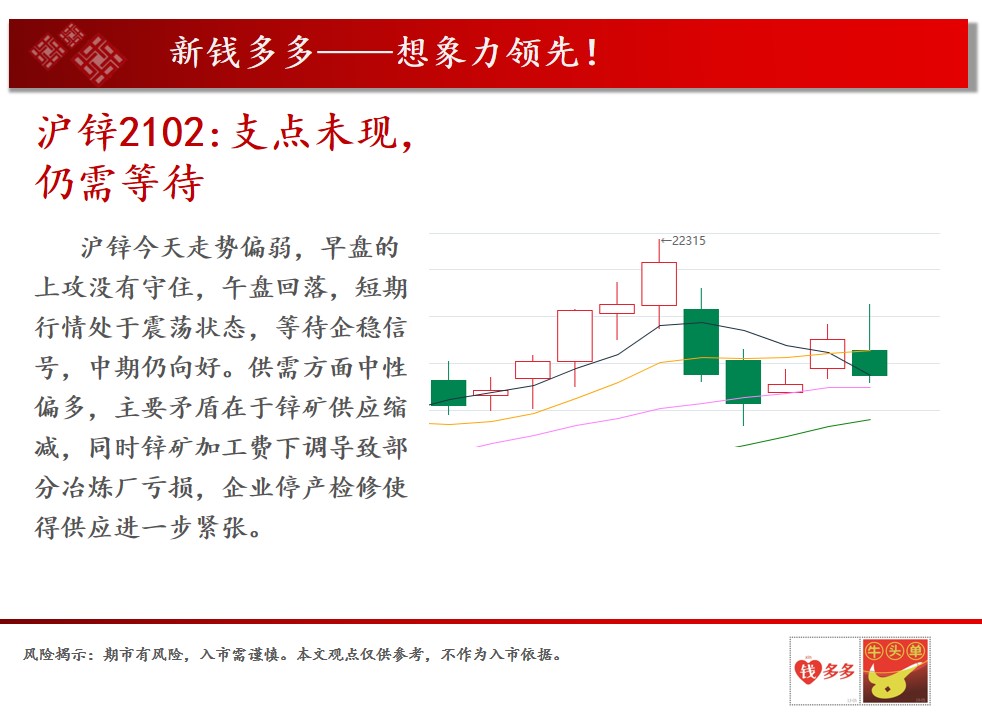 新钱多多——想象力领先！

沪锌2102：支点未现，仍需等待

沪锌今天走势偏弱，早盘的上攻没有守住，午盘回落，短期行情处于震荡状态，等待企稳信号，中期仍向好。供需方面中性偏多，主要矛盾在于锌矿供应缩减，同时锌矿加工费下调导致部分冶炼厂亏损，企业停产检修使得供应进一步紧张。

←22315

风险揭示：期市有风险，入市需谨慎。本文观点仅供参考，不作为入市依据。

钱多多

牛头单